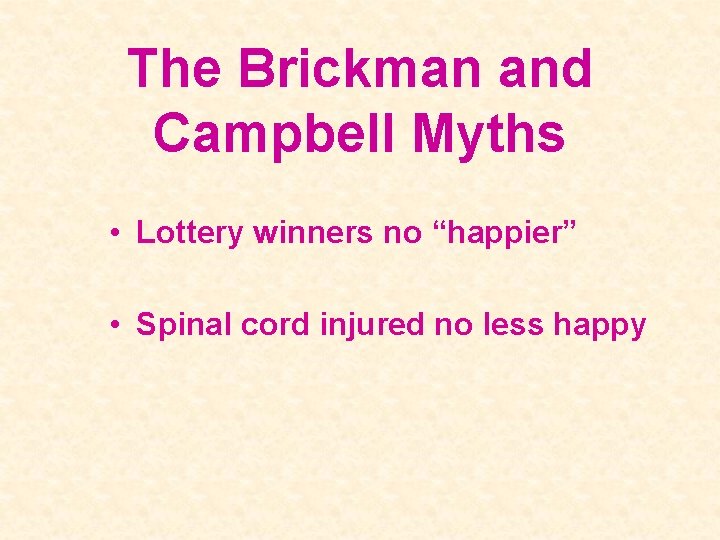 The Brickman and Campbell Myths

• Lottery winners no “happier”

• Spinal cord injured no less happy